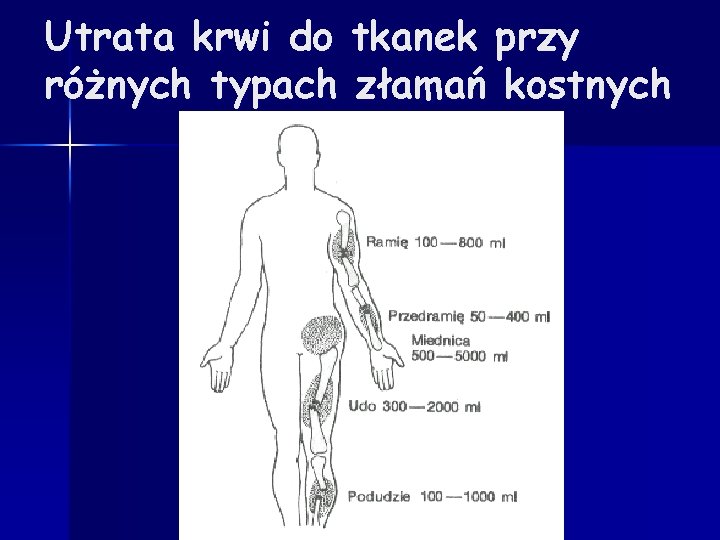 Utrata krwi do tkanek przy różnych typach złamań kostnych

Ramię 100—800 ml

Przedramię 50—400 ml

Miednica 500—5000 ml

Udo 300—2000 ml

Podudzie 100—1000 ml